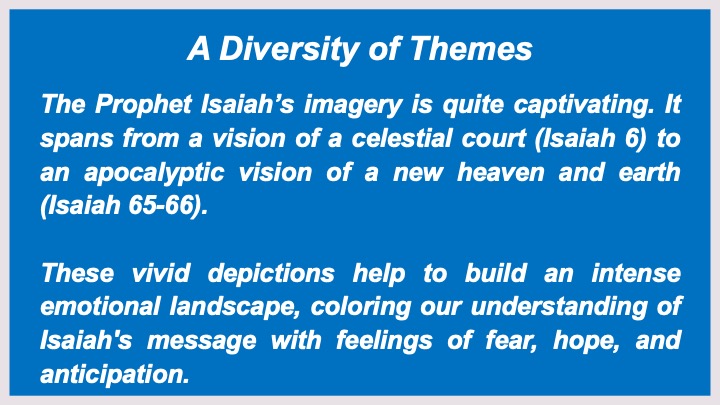 A Diversity of Themes

The Prophet Isaiah’s imagery is quite captivating. It spans from a vision of a celestial court (Isaiah 6) to an apocalyptic vision of a new heaven and earth (Isaiah 65-66).

These vivid depictions help to build an intense emotional landscape, coloring our understanding of Isaiah's message with feelings of fear, hope, and anticipation.